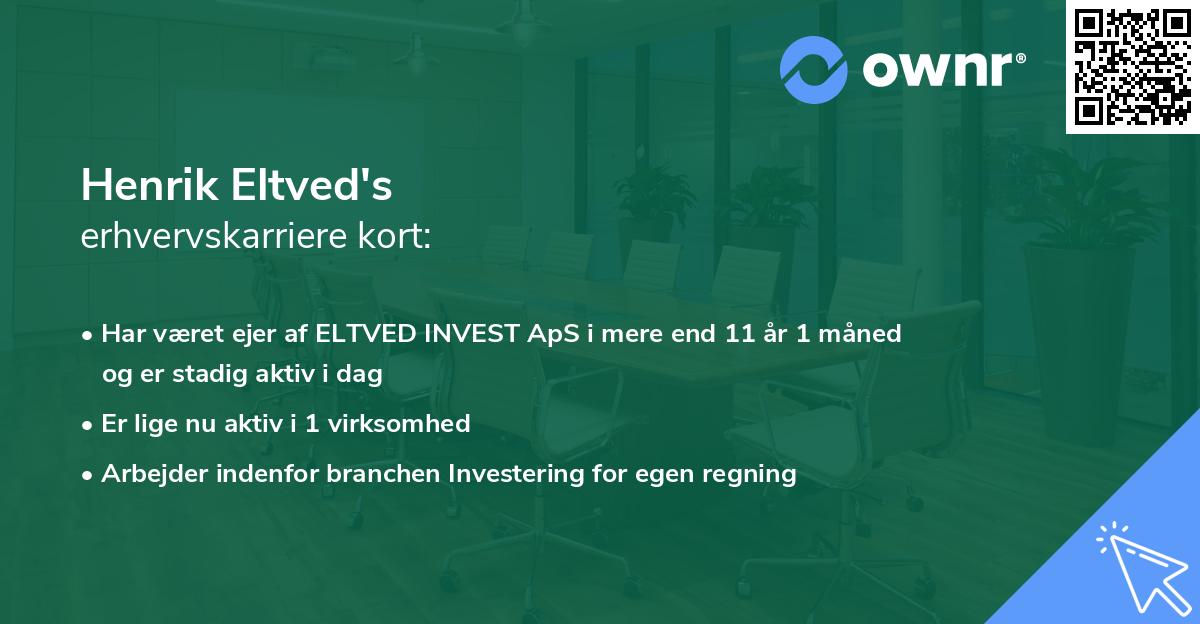 ownr®

Henrik Eltved's
erhvervskarriere kort:

• Har været ejer af ELTVED INVEST ApS i mere end 11 år 1 måned og er stadig aktiv i dag

• Er lige nu aktiv i 1 virksomhed

• Arbejder indenfor branchen Investering for egen regning